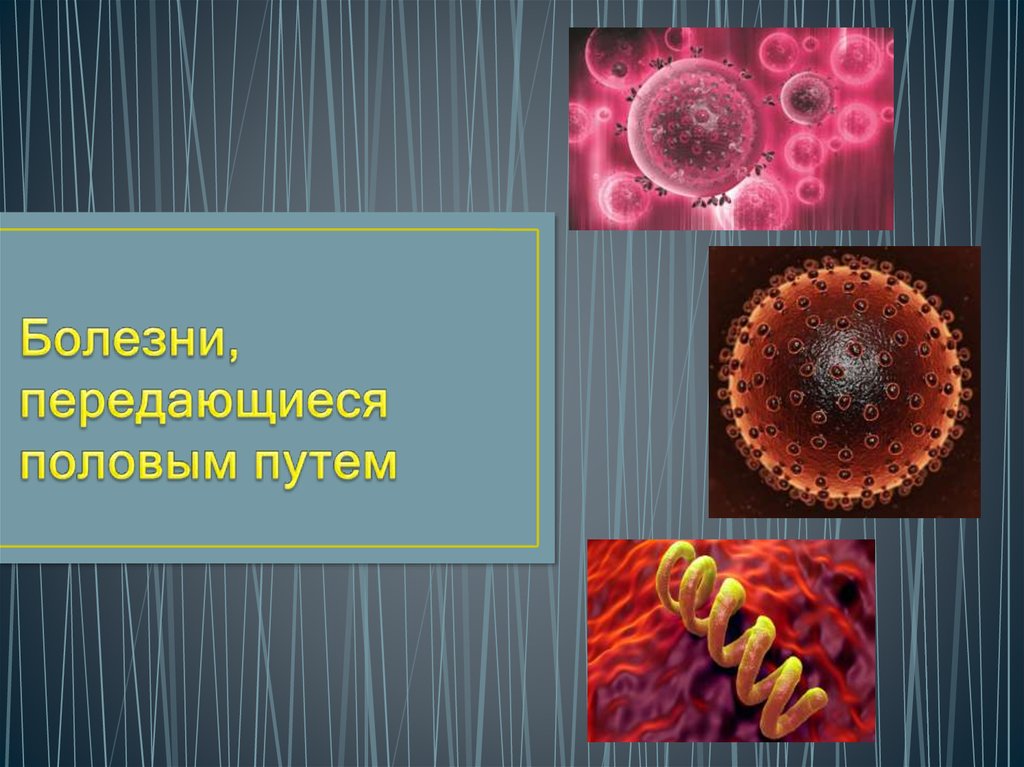 Болезни, передающиеся половым путем